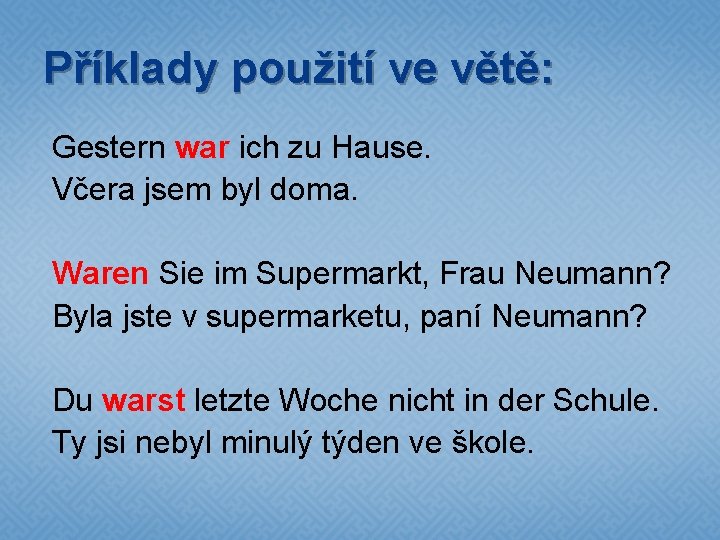 Příklady použití ve větě:

Gestern war ich zu Hause.
Včera jsem byl doma.

Waren Sie im Supermarkt, Frau Neumann?
Byla jste v supermarketu, paní Neumann?

Du warst letzte Woche nicht in der Schule.
Ty jsi nebyl minulý týden ve škole.